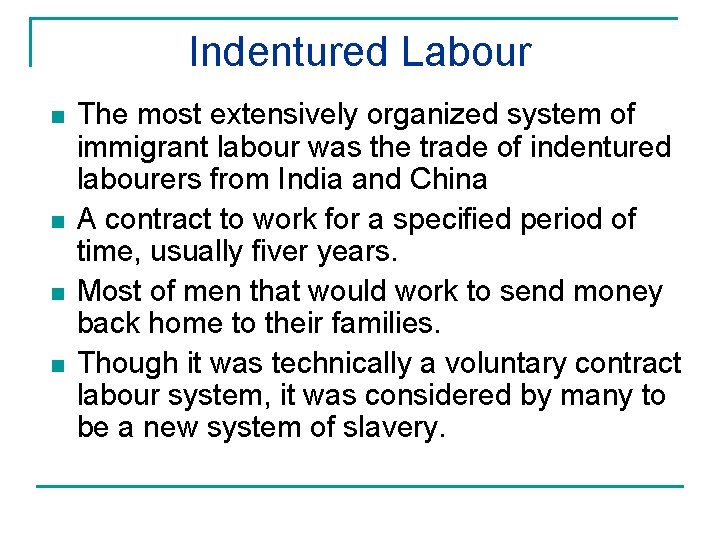 Indentured Labour

- The most extensively organized system of immigrant labour was the trade of indentured labourers from India and China
- A contract to work for a specified period of time, usually fiver years.
- Most of men that would work to send money back home to their families.
- Though it was technically a voluntary contract labour system, it was considered by many to be a new system of slavery.